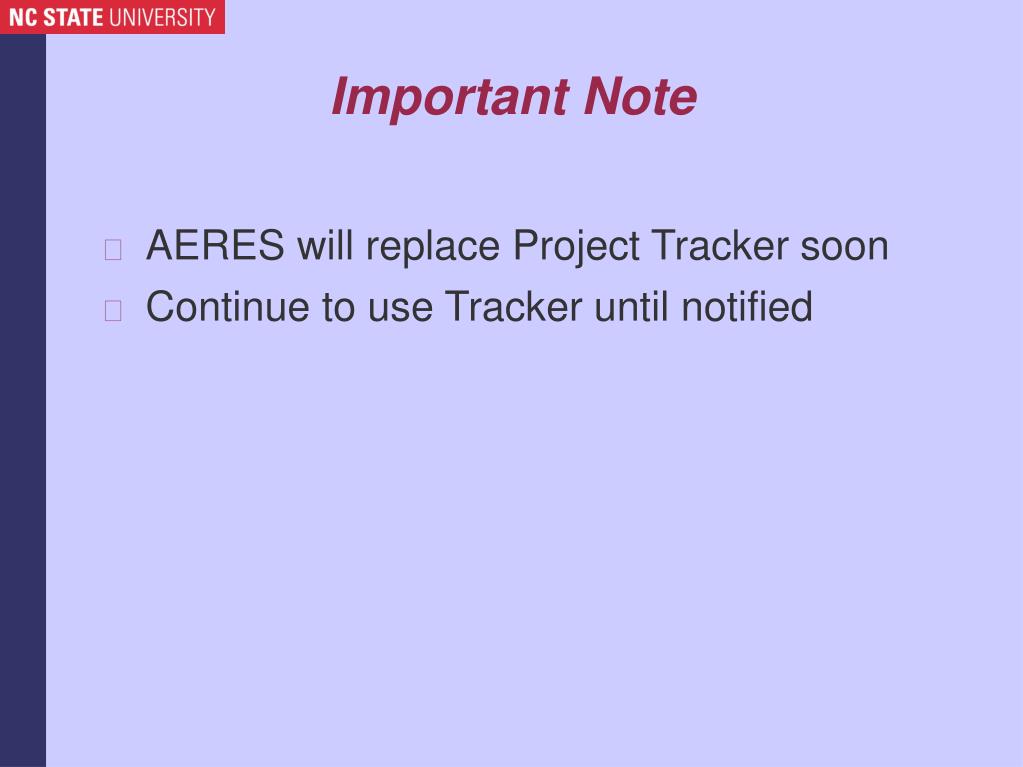 NC STATE UNIVERSITY

Important Note

AERES will replace Project Tracker soon

Continue to use Tracker until notified